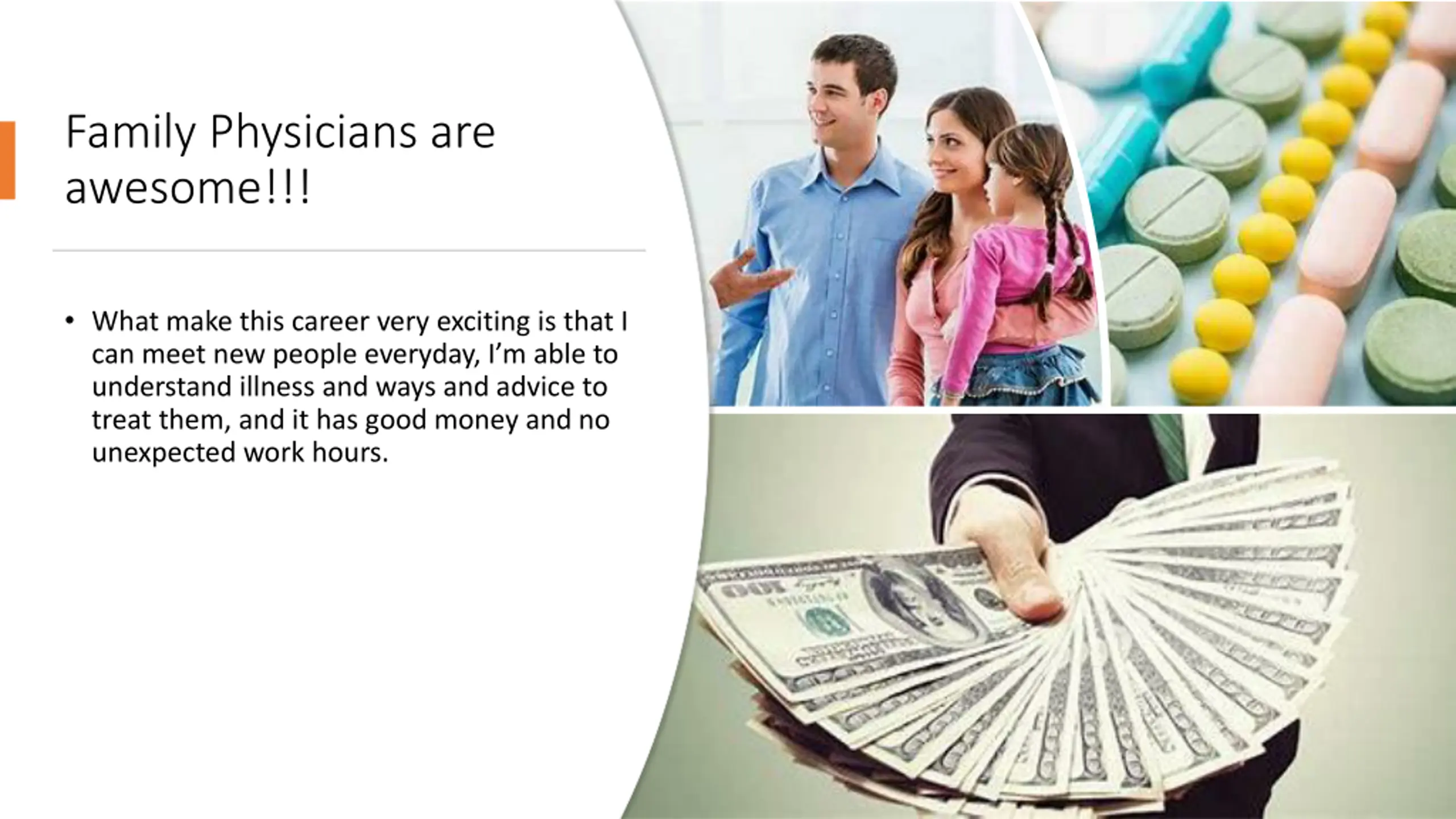 Family Physicians are awesome!!!

• What make this career very exciting is that I can meet new people everyday, I'm able to understand illness and ways and advice to treat them, and it has good money and no unexpected work hours.